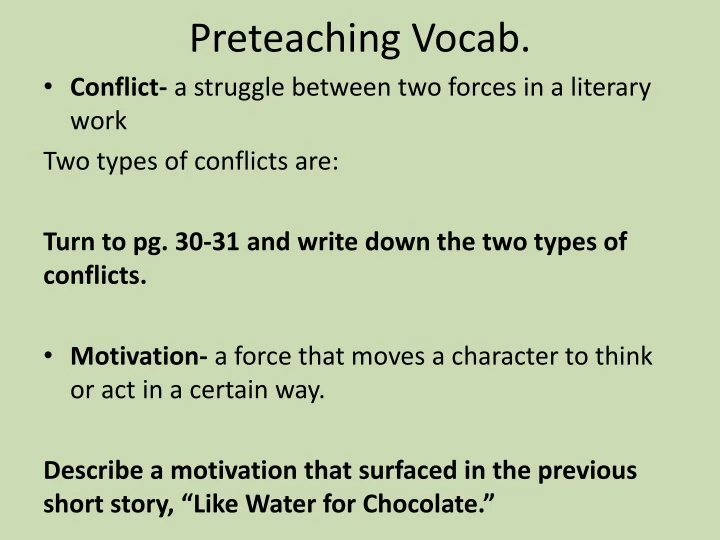 Preteaching Vocab.

• Conflict- a struggle between two forces in a literary work

Two types of conflicts are:

Turn to pg. 30-31 and write down the two types of conflicts.

• Motivation- a force that moves a character to think or act in a certain way.

Describe a motivation that surfaced in the previous short story, “Like Water for Chocolate.”